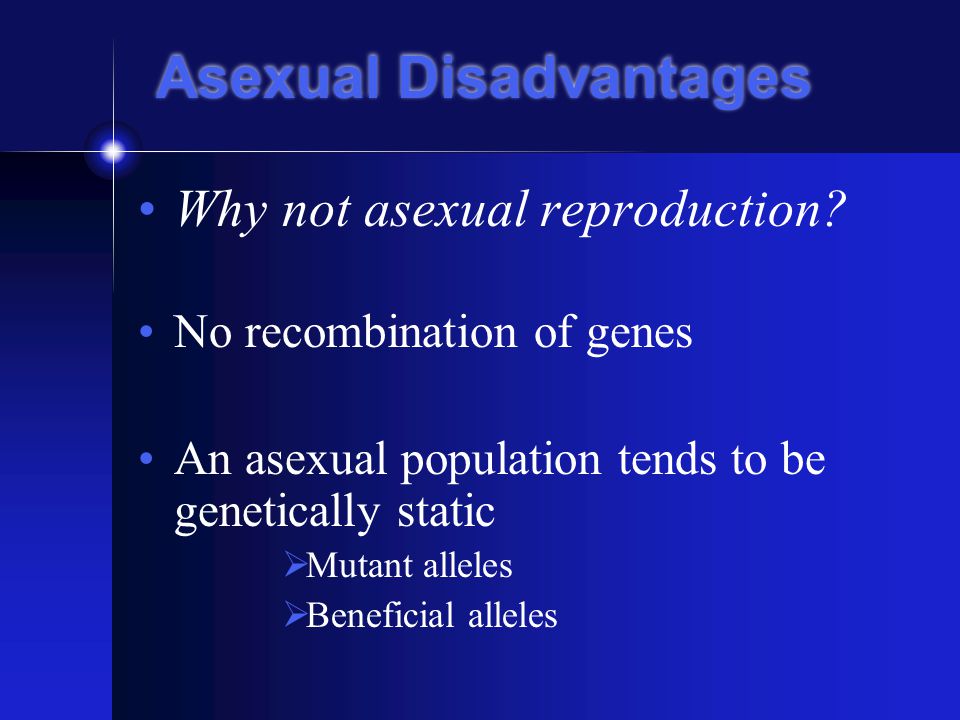 Asexual Disadvantages

• Why not asexual reproduction?

• No recombination of genes

• An asexual population tends to be genetically static

➢Mutant alleles

➢Beneficial alleles